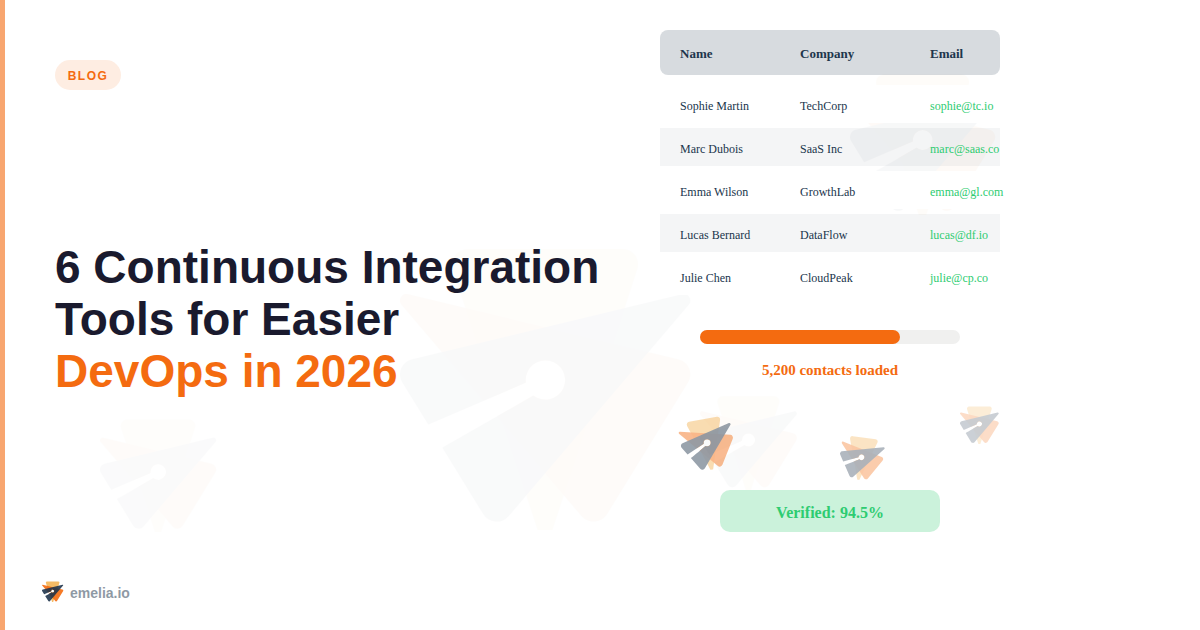 BLOG

6 Continuous Integration Tools for Easier DevOps in 2026

| Name | Company | Email |
|---|---|---|
| Sophie Martin | TechCorp | sophie@tc.io |
| Marc Dubois | SaaS Inc | marc@saas.co |
| Emma Wilson | GrowthLab | emma@gl.com |
| Lucas Bernard | DataFlow | lucas@df.io |
| Julie Chen | CloudPeak | julie@cp.co |

5,200 contacts loaded

Verified: 94.5%

emelia.io